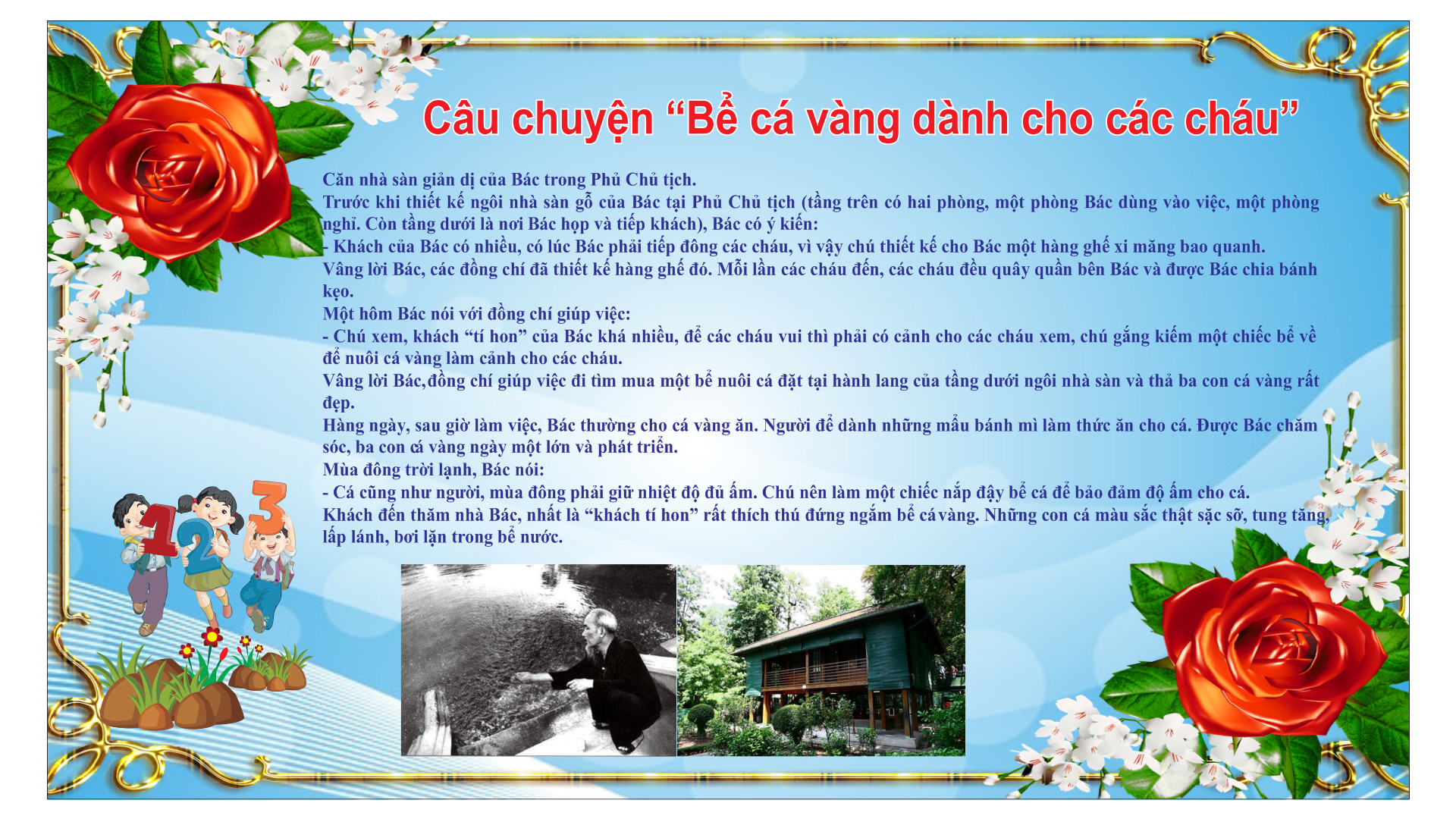 Câu chuyện “Bể cá vàng dành cho các cháu”

Căn nhà sàn giản dị của Bác trong Phủ Chủ tịch.
Trước khi thiết kế ngôi nhà sàn gỗ của Bác tại Phủ Chủ tịch (tầng trên có hai phòng, một phòng Bác dùng vào việc, một phòng nghỉ. Còn tầng dưới là nơi Bác họp và tiếp khách), Bác có ý kiến:
- Khách của Bác có nhiều, có lúc Bác phải tiếp đông các cháu, vì vậy chú thiết kế cho Bác một hàng ghế xi măng bao quanh.
Vâng lời Bác, các đồng chí đã thiết kế hàng ghế đó. Mỗi lần các cháu đến, các cháu đều quây quần bên Bác và được Bác chia bánh kẹo.
Một hôm Bác nói với đồng chí giúp việc:
- Chú xem, khách “tí hon” của Bác khá nhiều, để các cháu vui thì phải có cảnh cho các cháu xem, chú gắng kiếm một chiếc bể về để nuôi cá vàng làm cảnh cho các cháu.
Vâng lời Bác,đồng chí giúp việc đi tìm mua một bể nuôi cá đặt tại hành lang của tầng dưới ngôi nhà sàn và thả ba con cá vàng rất đẹp.
Hàng ngày, sau giờ làm việc, Bác thường cho cá vàng ăn. Người để dành những mẩu bánh mì làm thức ăn cho cá. Được Bác chăm sóc, ba con cá vàng ngày một lớn và phát triển.
Mùa đông trời lạnh, Bác nói:
- Cá cũng như người, mùa đông phải giữ nhiệt độ đủ ấm. Chú nên làm một chiếc nắp đậy bể cá để bảo đảm độ ấm cho cá.
Khách đến thăm nhà Bác, nhất là “khách tí hon” rất thích thú đứng ngắm bể cá vàng. Những con cá màu sắc thật sặc sỡ, tung tăng, lấp lánh, bơi lặn trong bể nước.

1 2 3